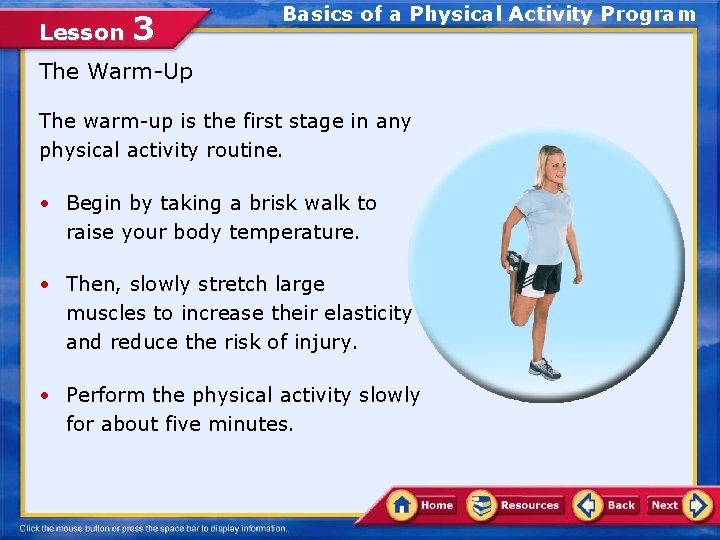 Lesson 3

Basics of a Physical Activity Program

The Warm-Up

The warm-up is the first stage in any physical activity routine.

• Begin by taking a brisk walk to raise your body temperature.

• Then, slowly stretch large muscles to increase their elasticity and reduce the risk of injury.

• Perform the physical activity slowly for about five minutes.

Home Resources Back Next

Click the mouse button or press the space bar to display information.